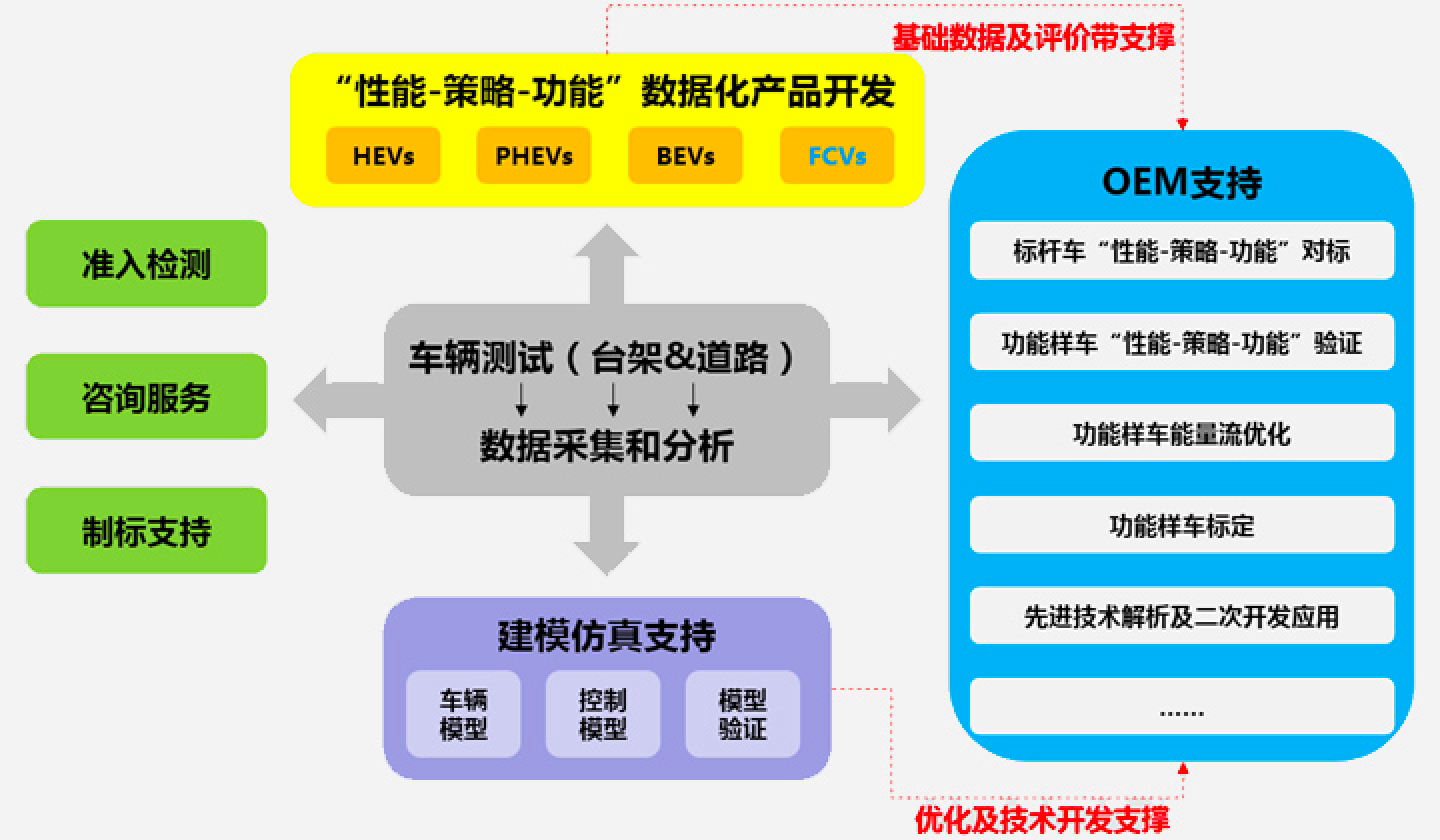 基础数据及评价带支撑

“性能-策略-功能”数据化产品开发

HEVs
PHEVs
BEVs
FCVs

准入检测

咨询服务

制标支持

车辆测试（台架&道路）

数据采集和分析

建模仿真支持

车辆模型
控制模型
模型验证

OEM支持

标杆车“性能-策略-功能”对标

功能样车“性能-策略-功能”验证

功能样车能量流优化

功能样车标定

先进技术解析及二次开发应用

……

优化及技术开发支撑